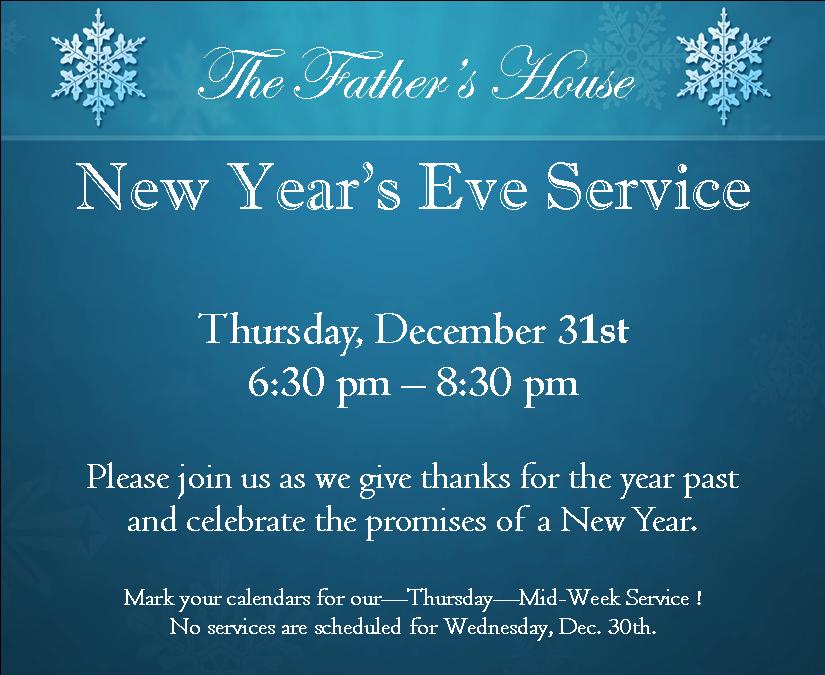 The Father's House

New Year's Eve Service

Thursday, December 31st
6:30 pm – 8:30 pm

Please join us as we give thanks for the year past and celebrate the promises of a New Year.

Mark your calendars for our—Thursday—Mid-Week Service !
No services are scheduled for Wednesday, Dec. 30th.